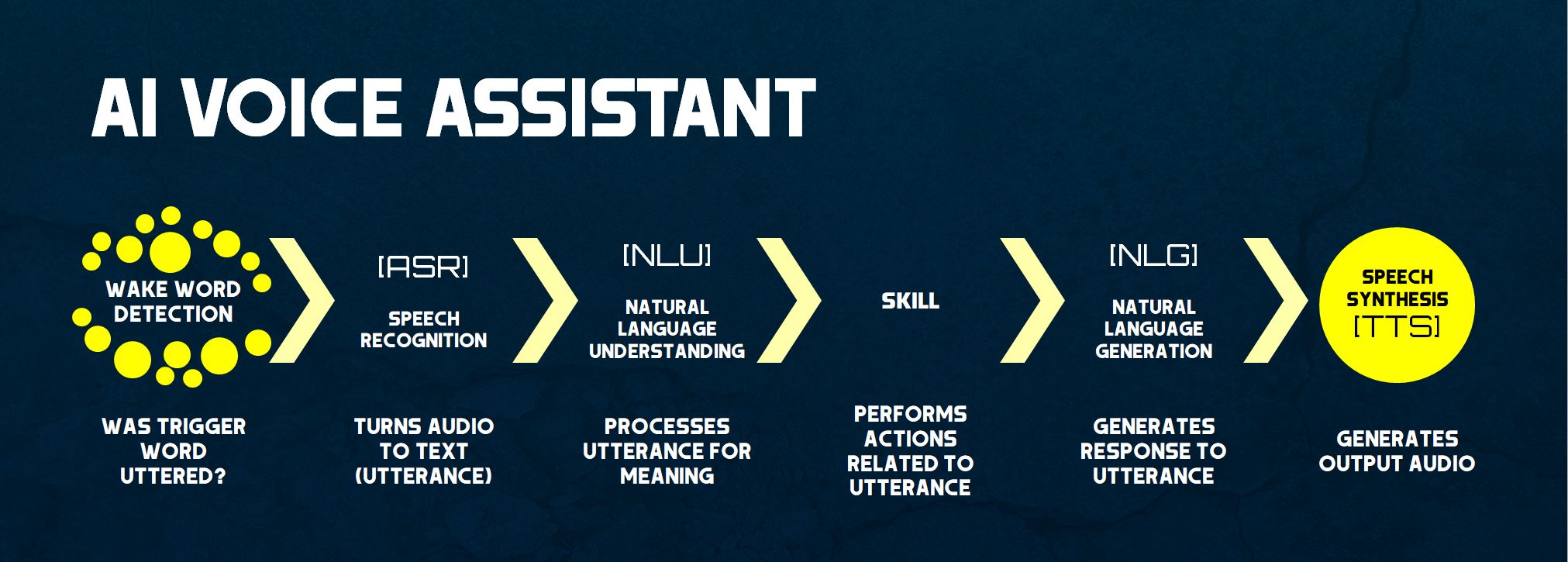 AI VOICE ASSISTANT

WAKE WORD DETECTION

WAS TRIGGER WORD UTTERED?

[ASR]

SPEECH RECOGNITION

TURNS AUDIO TO TEXT (UTTERANCE)

[NLU]

NATURAL LANGUAGE UNDERSTANDING

PROCESSES UTTERANCE FOR MEANING

SKILL

PERFORMS ACTIONS RELATED TO UTTERANCE

[NLG]

NATURAL LANGUAGE GENERATION

GENERATES RESPONSE TO UTTERANCE

SPEECH SYNTHESIS [TTS]

GENERATES OUTPUT AUDIO